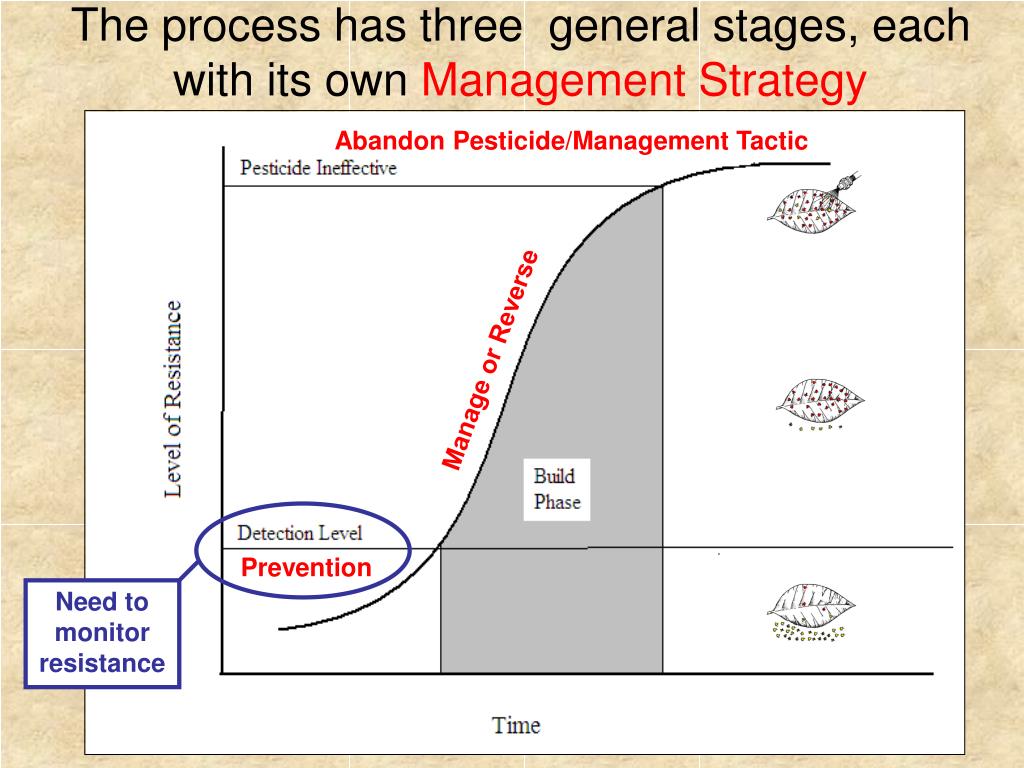 The process has three general stages, each with its own Management Strategy

Abandon Pesticide/Management Tactic

Pesticide Ineffective

Level of Resistance

Manage or Reverse

Build Phase

Detection Level

Prevention

Need to monitor resistance

Time